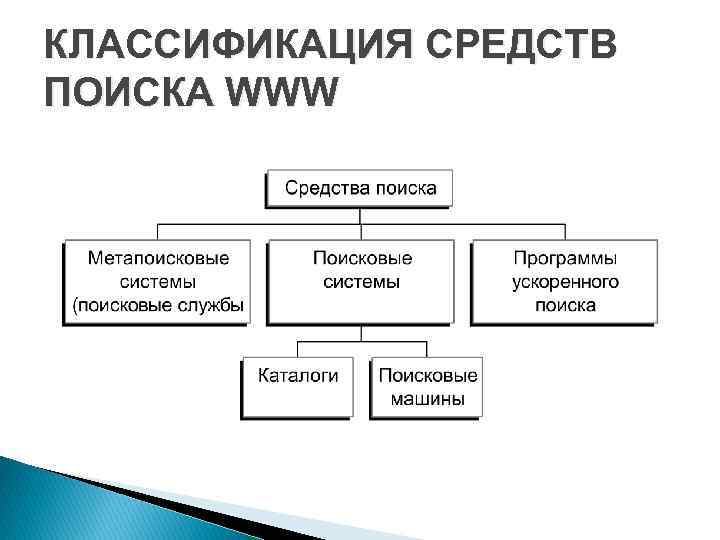 КЛАССИФИКАЦИЯ СРЕДСТВ ПОИСКА WWW

Средства поиска

Метапоисковые системы (поисковые службы

Поисковые системы

Программы ускоренного поиска

Каталоги

Поисковые машины